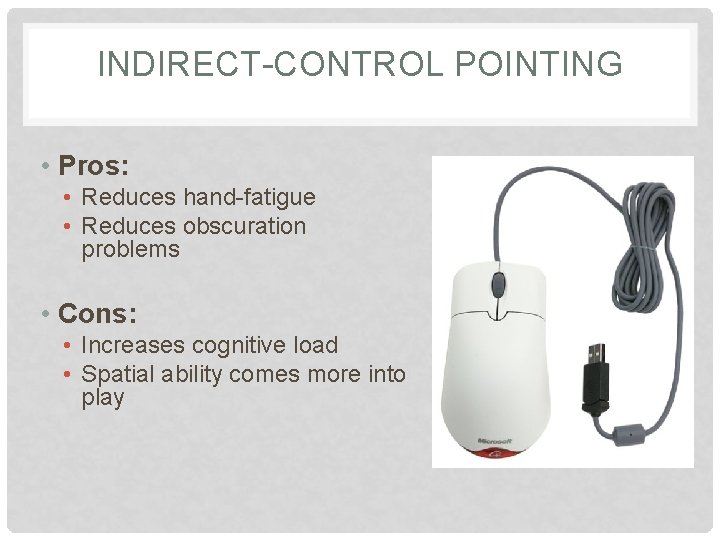 INDIRECT-CONTROL POINTING

• Pros:
• Reduces hand-fatigue
• Reduces obscuration problems

• Cons:
• Increases cognitive load
• Spatial ability comes more into play

Microsoft